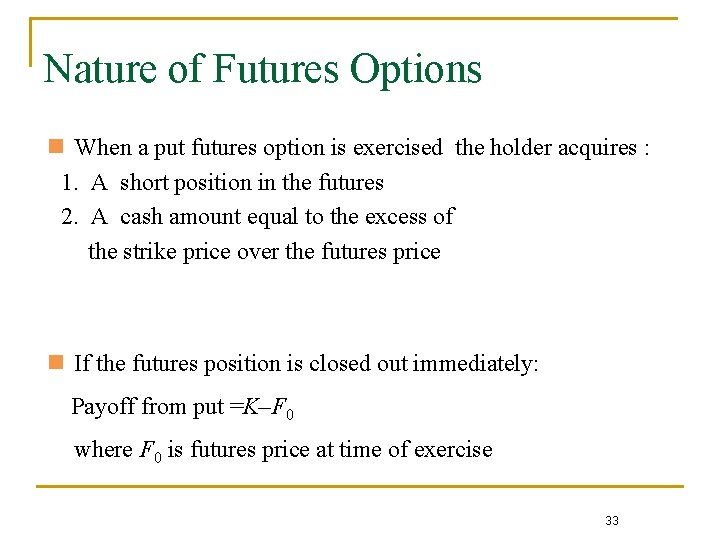 Nature of Futures Options

When a put futures option is exercised the holder acquires :
1. A short position in the futures
2. A cash amount equal to the excess of the strike price over the futures price

If the futures position is closed out immediately:
Payoff from put $=K–F_0$
where $F_0$ is futures price at time of exercise

33